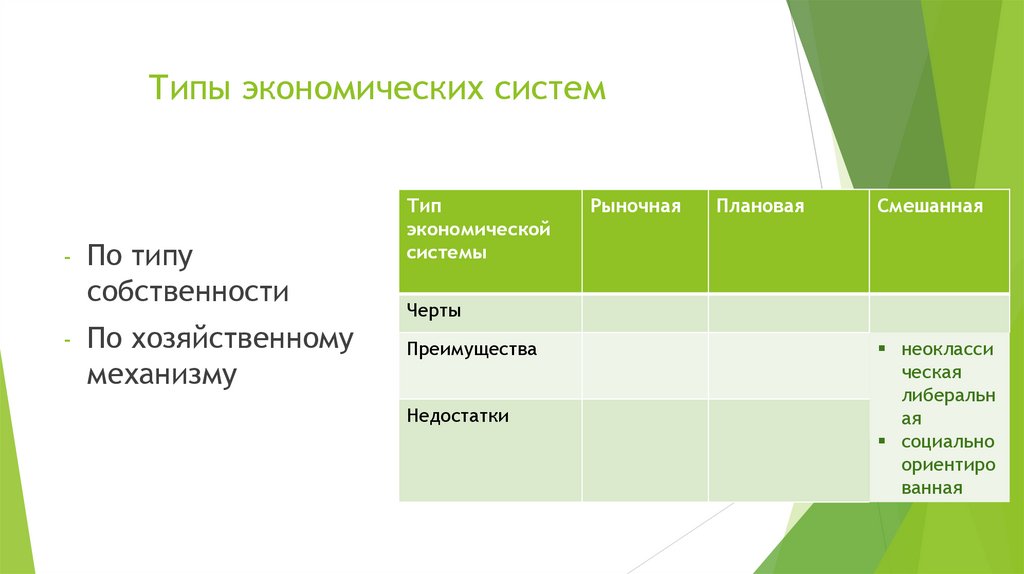 Типы экономических систем

- По типу собственности
- По хозяйственному механизму

| Тип экономической системы | Рыночная | Плановая | Смешанная |
|---|---|---|---|
| Черты | | | |
| Преимущества | | | ▪ неоклассическая либеральная ▪ социально ориентированная |
| Недостатки | | | |